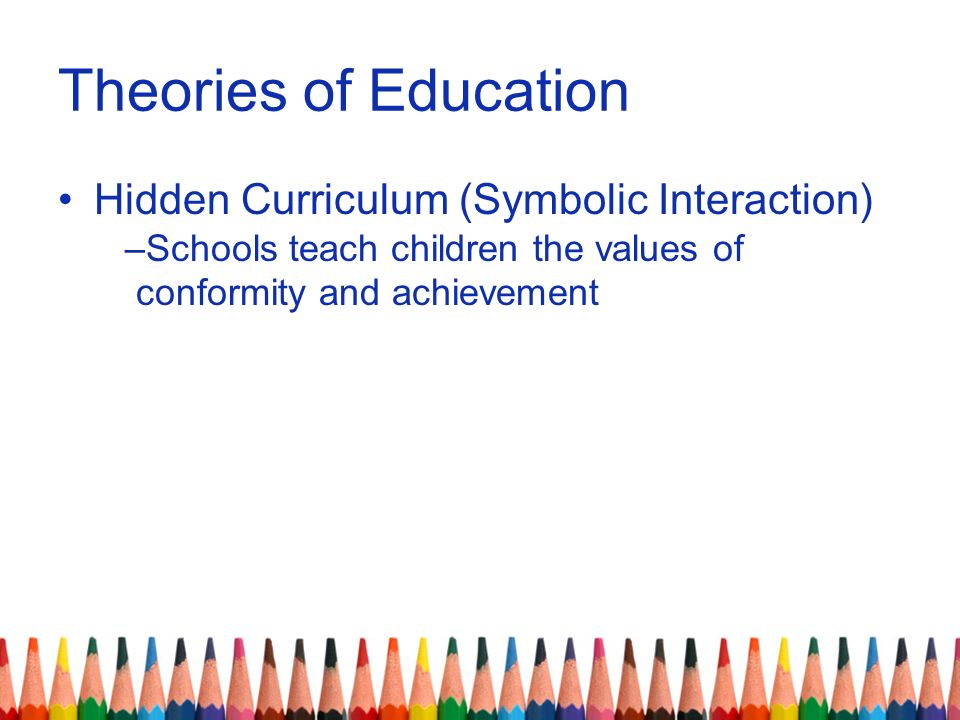 Theories of Education

• Hidden Curriculum (Symbolic Interaction)
–Schools teach children the values of conformity and achievement